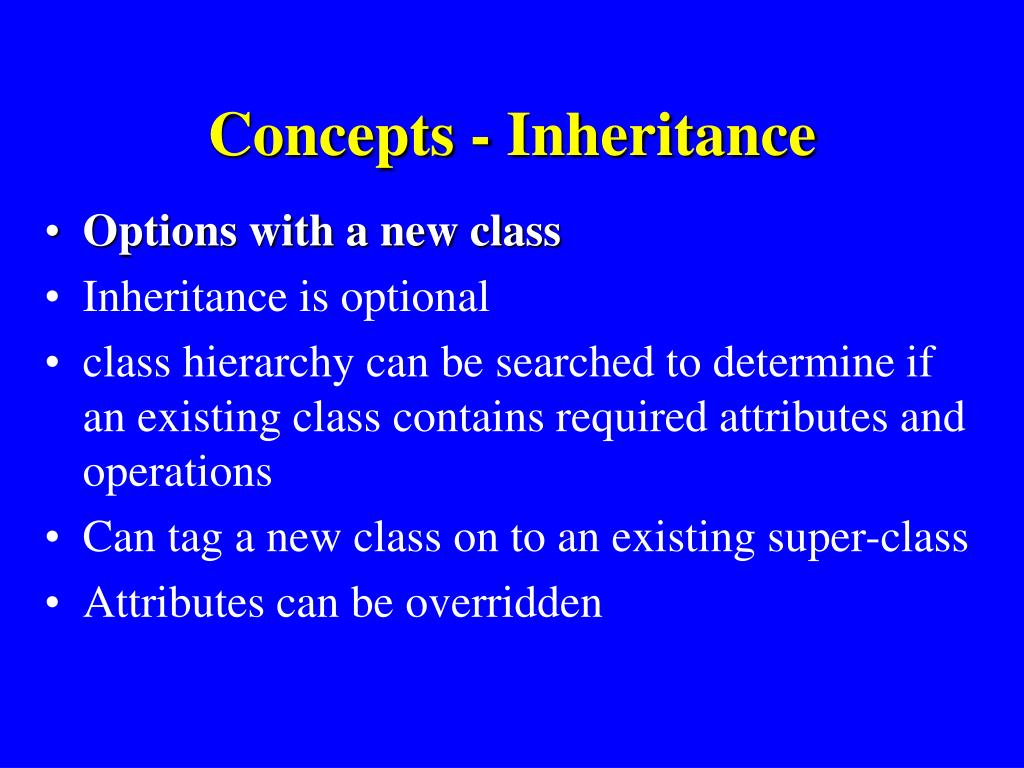 Concepts - Inheritance

• Options with a new class
• Inheritance is optional
• class hierarchy can be searched to determine if an existing class contains required attributes and operations
• Can tag a new class on to an existing super-class
• Attributes can be overridden